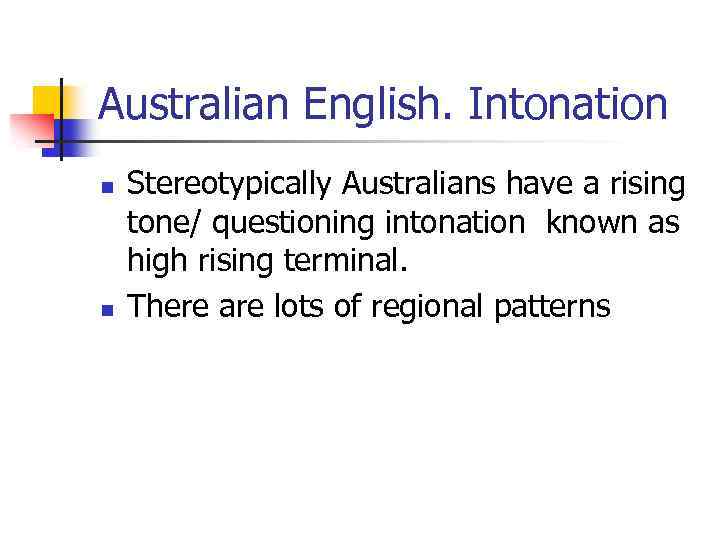 Australian English. Intonation

- Stereotypically Australians have a rising tone/ questioning intonation known as high rising terminal.
- There are lots of regional patterns